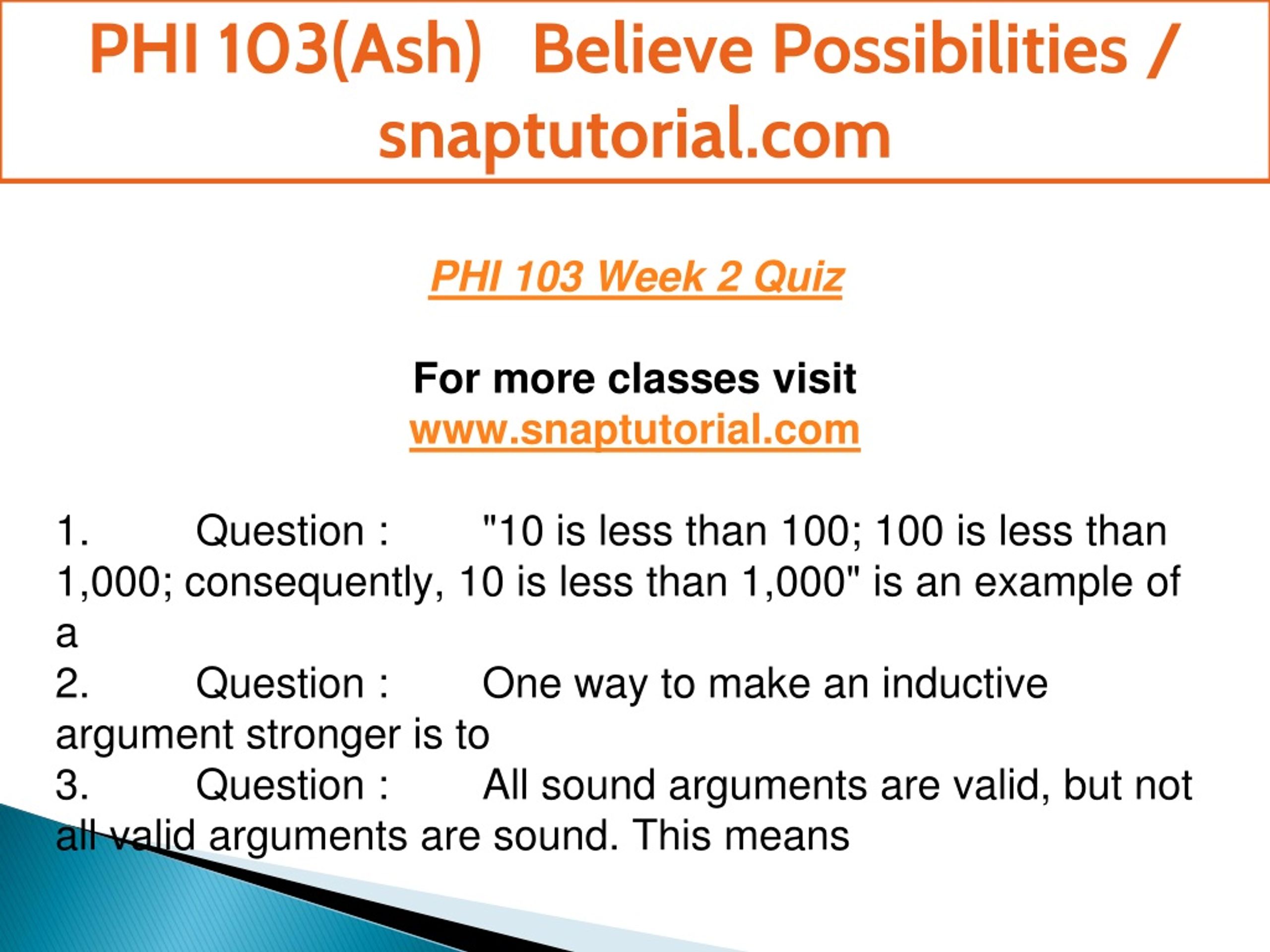 PHI 103(Ash) Believe Possibilities / snaptutorial.com

PHI 103 Week 2 Quiz

For more classes visit
www.snaptutorial.com

1. Question : "10 is less than 100; 100 is less than 1,000; consequently, 10 is less than 1,000" is an example of a
2. Question : One way to make an inductive argument stronger is to
3. Question : All sound arguments are valid, but not all valid arguments are sound. This means